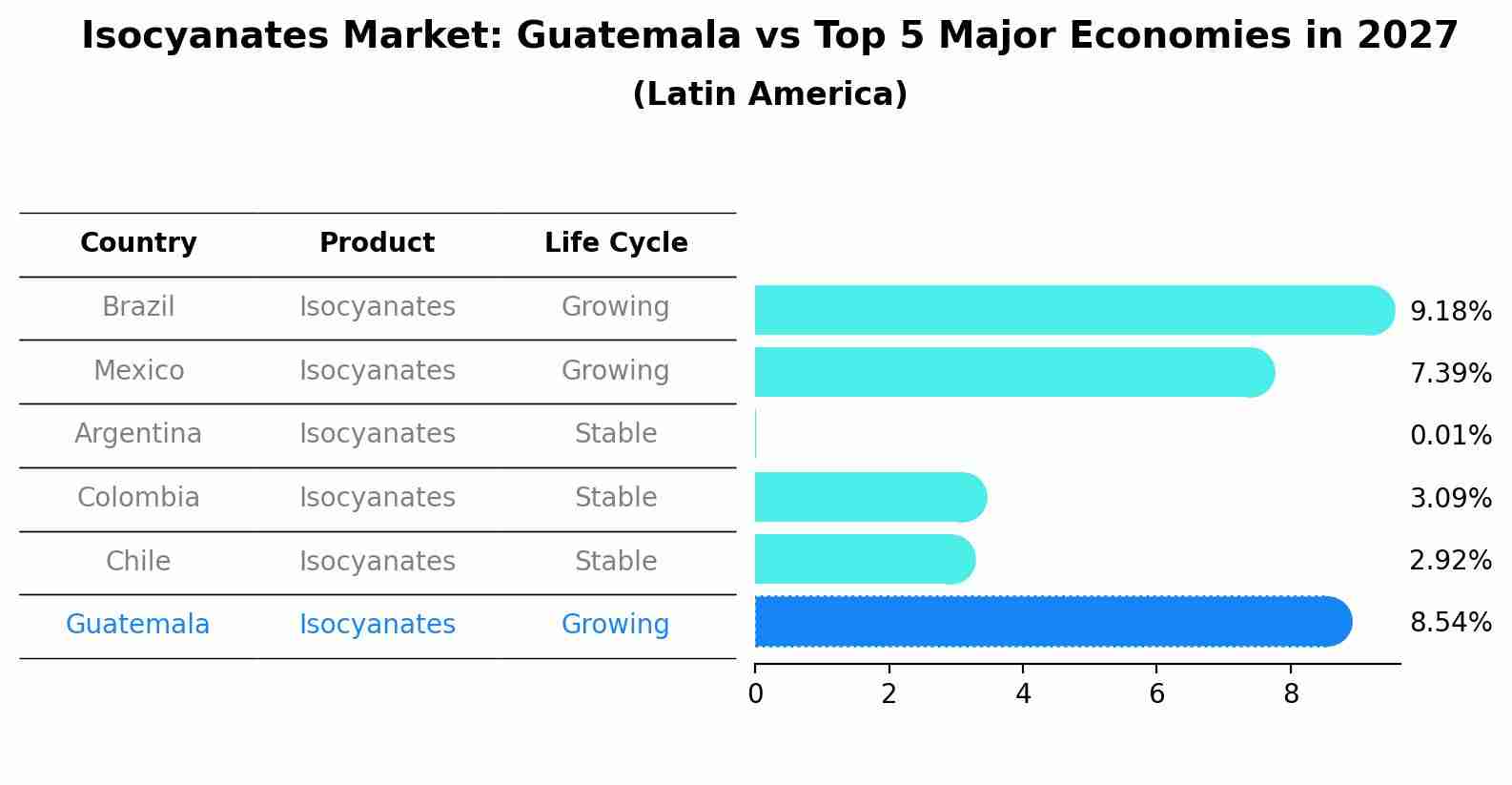 Isocyanates Market: Guatemala vs Top 5 Major Economies in 2027
(Latin America)

| Country | Product | Life Cycle |
|---|---|---|
| Brazil | Isocyanates | Growing |
| Mexico | Isocyanates | Growing |
| Argentina | Isocyanates | Stable |
| Colombia | Isocyanates | Stable |
| Chile | Isocyanates | Stable |
| Guatemala | Isocyanates | Growing |

9.18%
7.39%
0.01%
3.09%
2.92%
8.54%

0 2 4 6 8